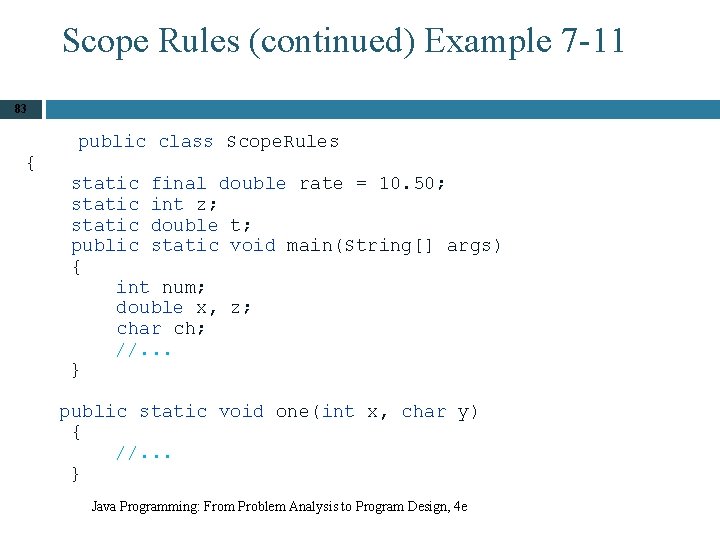 Scope Rules (continued) Example 7-11

83

public class ScopeRules
{
static final double rate = 10.50;
static int z;
static double t;
public static void main(String[] args)
{
int num;
double x, z;
char ch;
//...
}

public static void one(int x, char y)
{
//...
}

Java Programming: From Problem Analysis to Program Design, 4e